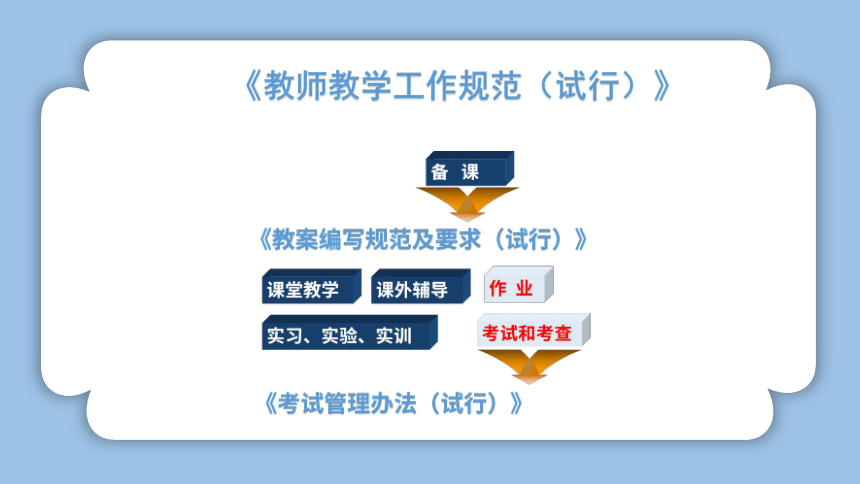 《教师教学工作规范（试行）》

备 课

《教案编写规范及要求（试行）》

课堂教学

课外辅导

作 业

实习、实验、实训

考试和考查

《考试管理办法（试行）》